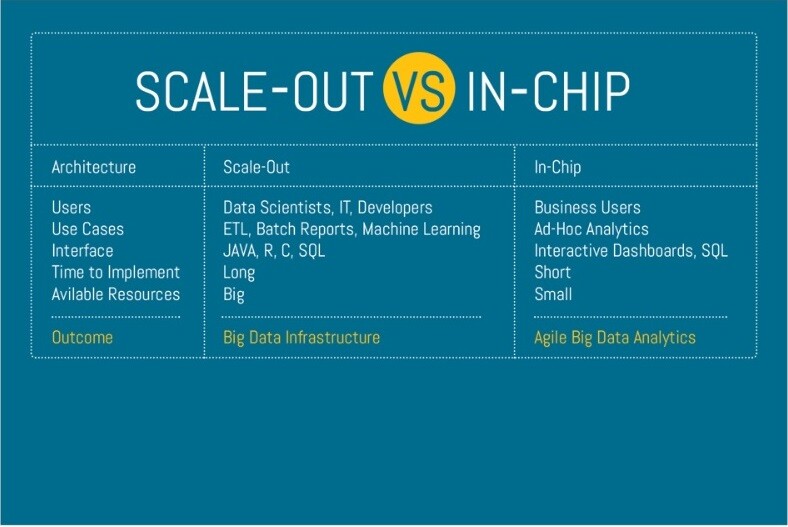 SCALE-OUT VS IN-CHIP

| Architecture | Scale-Out | In-Chip |
|---|---|---|
| Users | Data Scientists, IT, Developers | Business Users |
| Use Cases | ETL, Batch Reports, Machine Learning | Ad-Hoc Analytics |
| Interface | JAVA, R, C, SQL | Interactive Dashboards, SQL |
| Time to Implement | Long | Short |
| Avilable Resources | Big | Small |
| Outcome | Big Data Infrastructure | Agile Big Data Analytics |